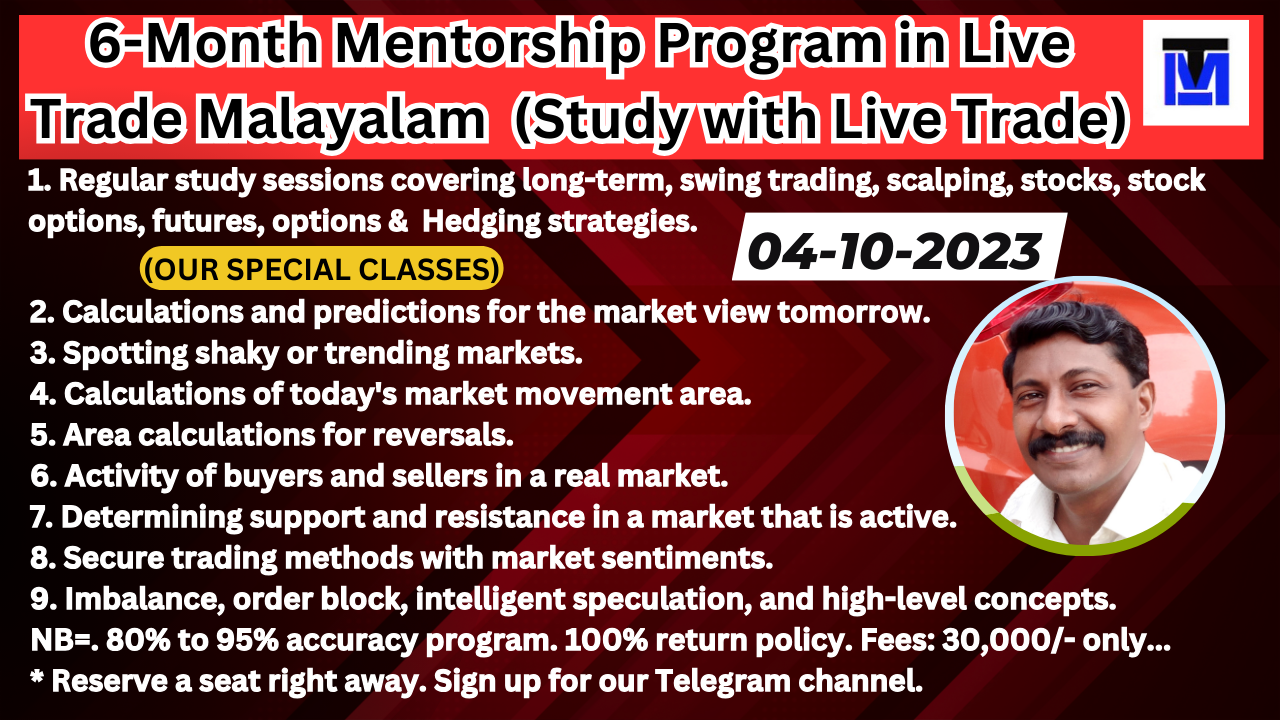 6-Month Mentorship Program in Live Trade Malayalam (Study with Live Trade)

1. Regular study sessions covering long-term, swing trading, scalping, stocks, stock options, futures, options & Hedging strategies.

04-10-2023

(OUR SPECIAL CLASSES)

2. Calculations and predictions for the market view tomorrow.
3. Spotting shaky or trending markets.
4. Calculations of today's market movement area.
5. Area calculations for reversals.
6. Activity of buyers and sellers in a real market.
7. Determining support and resistance in a market that is active.
8. Secure trading methods with market sentiments.
9. Imbalance, order block, intelligent speculation, and high-level concepts.
NB=. 80% to 95% accuracy program. 100% return policy. Fees: 30,000/- only...
* Reserve a seat right away. Sign up for our Telegram channel.